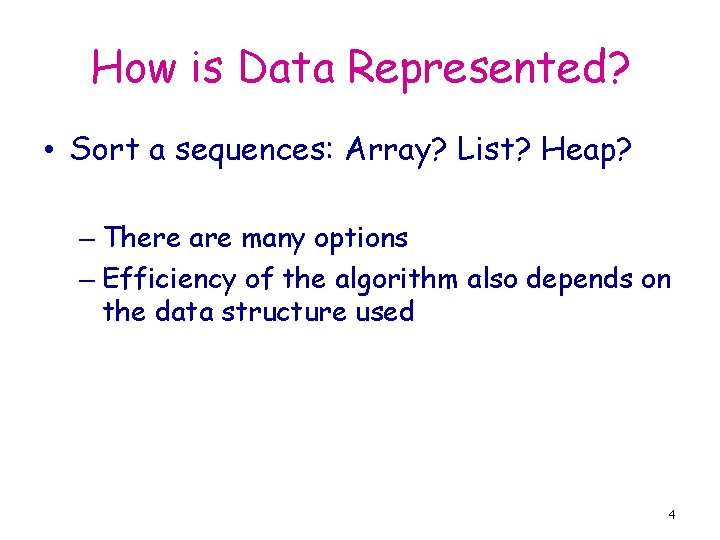 How is Data Represented?

• Sort a sequences: Array? List? Heap?

– There are many options

– Efficiency of the algorithm also depends on the data structure used

4